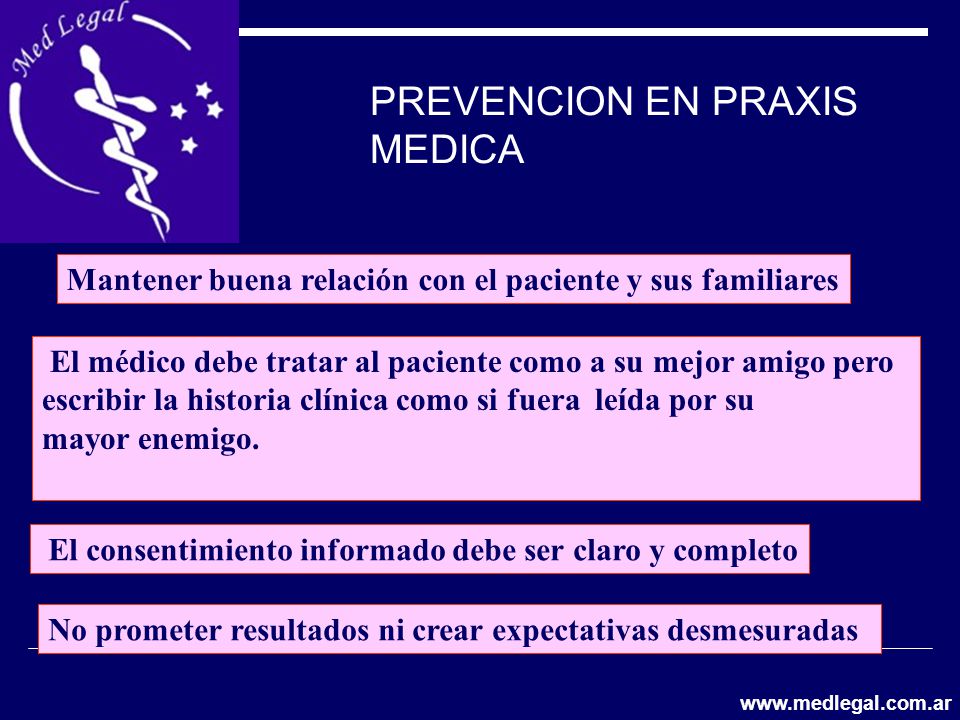 Med Legal

PREVENCION EN PRAXIS MEDICA

Mantener buena relación con el paciente y sus familiares

El médico debe tratar al paciente como a su mejor amigo pero escribir la historia clínica como si fuera leída por su mayor enemigo.

El consentimiento informado debe ser claro y completo

No prometer resultados ni crear expectativas desmesuradas

www.medlegal.com.ar